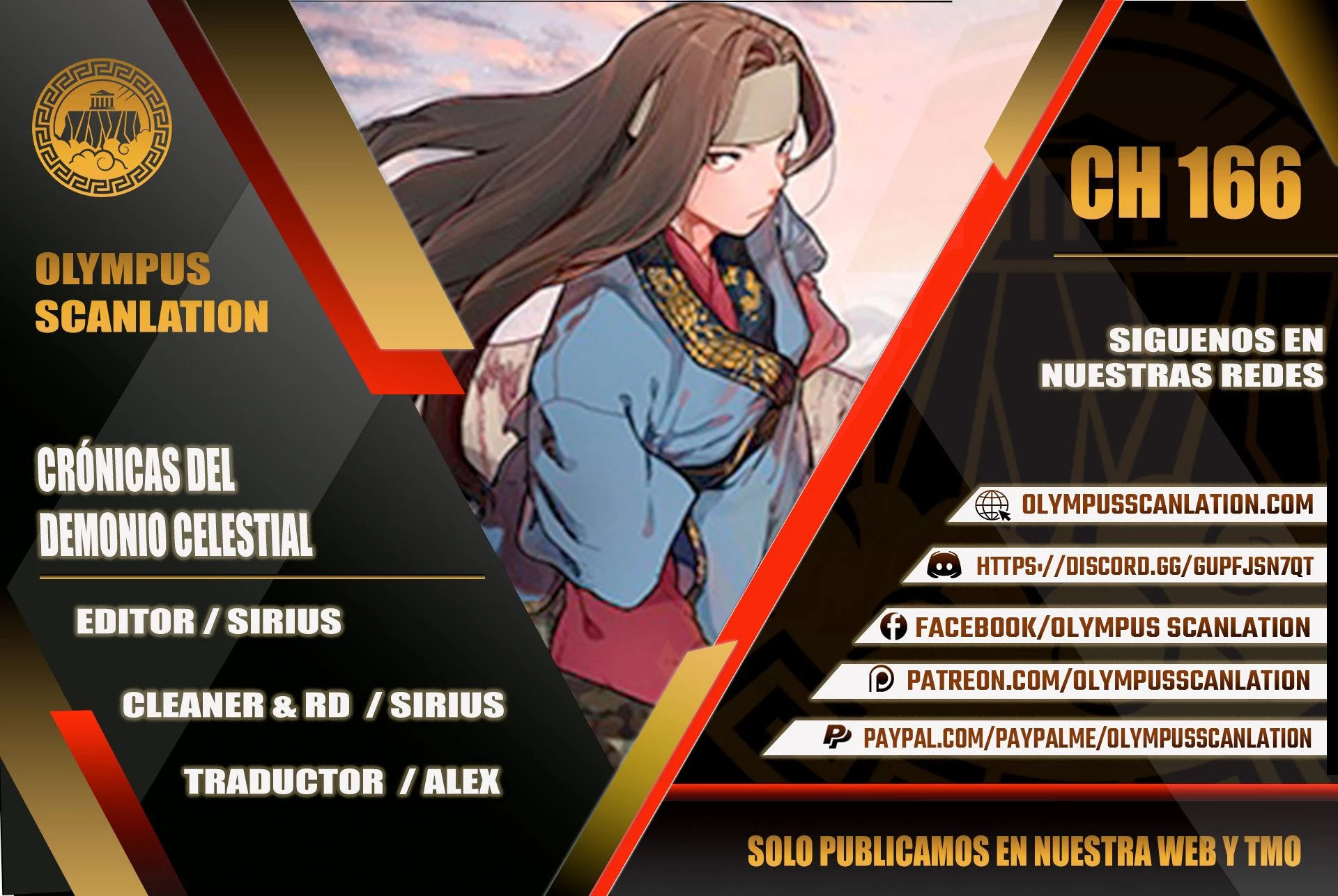 OLYMPUS SCANLATION

CRÓNICAS DEL DEMONIO CELESTIAL

EDITOR / SIRIUS

CLEANER & RD / SIRIUS

TRADUCTOR / ALEX

CH 166

SIGUENOS EN NUESTRAS REDES

OLYMPUSSCANLATION.COM

HTTPS://DISCORD.GG/GUPFJSN7QT

FACEBOOK/OLYMPUS SCANLATION

PATREON.COM/OLYMPUSSCANLATION

PAYPAL.COM/PAYPALME/OLYMPUSSCANLATION

SOLO PUBLICAMOS EN NUESTRA WEB Y TMO